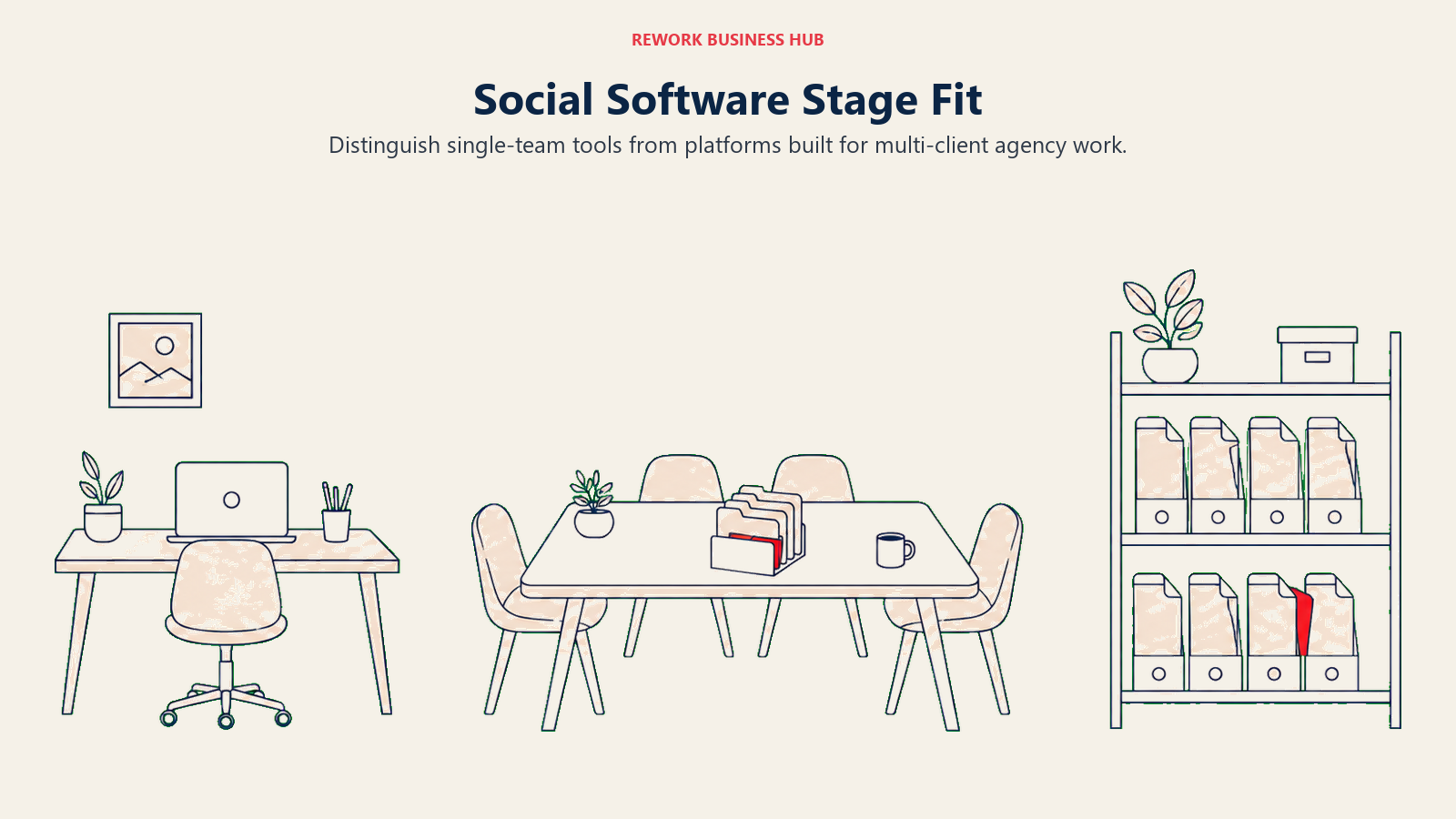 REWORK BUSINESS HUB

Social Software Stage Fit

Distinguish single-team tools from platforms built for multi-client agency work.